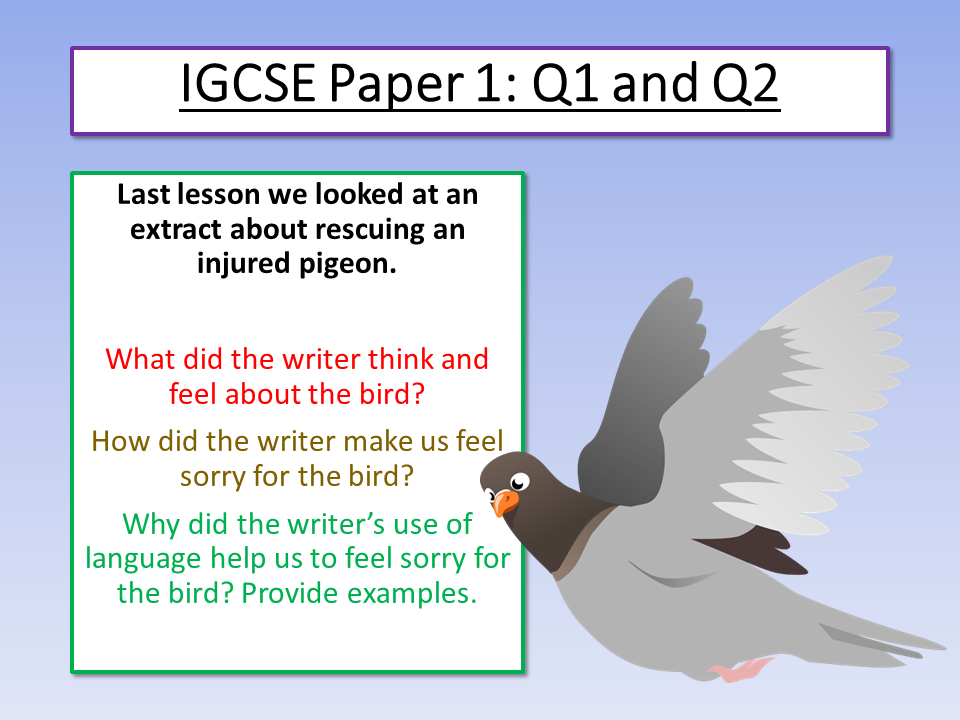 IGCSE Paper 1: Q1 and Q2

Last lesson we looked at an extract about rescuing an injured pigeon.

What did the writer think and feel about the bird?

How did the writer make us feel sorry for the bird?

Why did the writer's use of language help us to feel sorry for the bird? Provide examples.